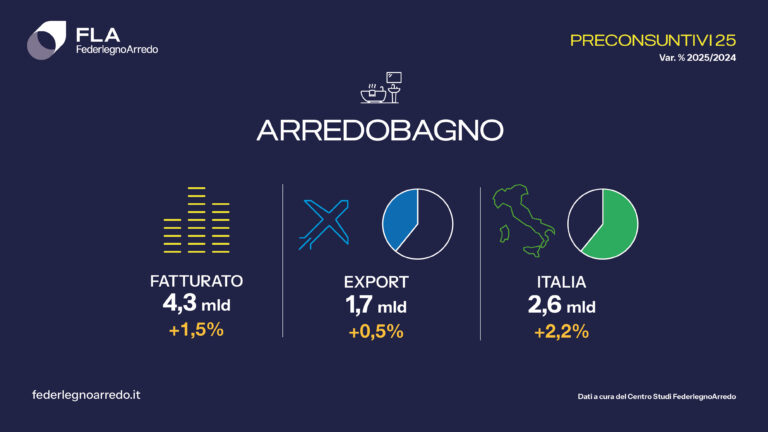 FLA
FederlegnoArredo

PRECONSUNTIVI 25
Var. % 2025/2024

ARREDOBAGNO

FATTURATO
4,3 mld
+1,5%

EXPORT
1,7 mld
+0,5%

ITALIA
2,6 mld
+2,2%

federlegnoarredo.it

Dati a cura del Centro Studi FederlegnoArredo